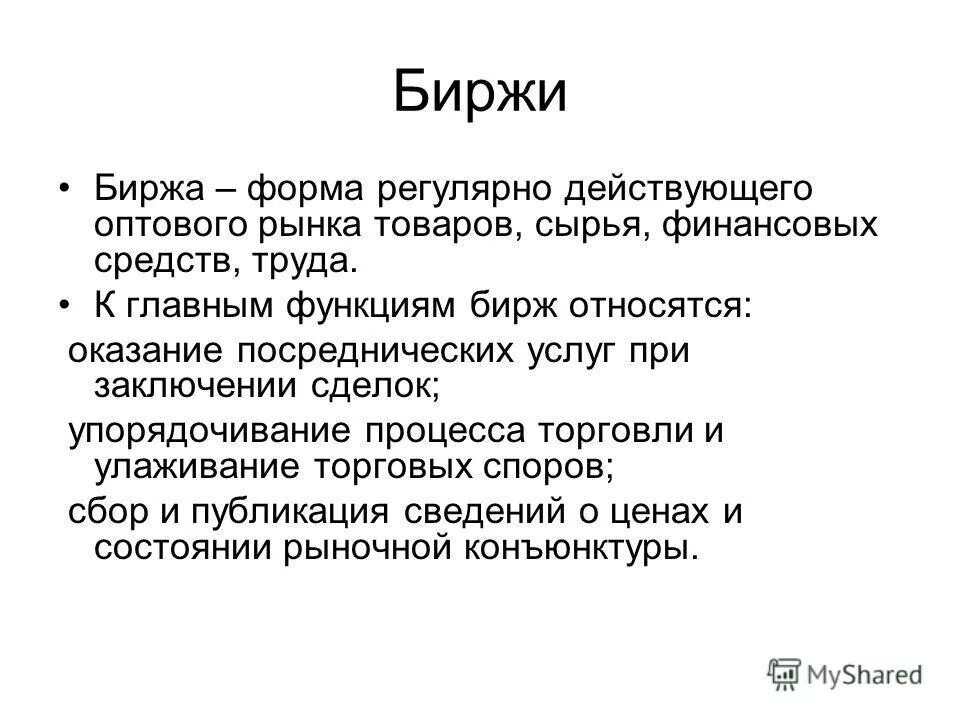 Биржи

• Биржа – форма регулярно действующего оптового рынка товаров, сырья, финансовых средств, труда.

• К главным функциям бирж относятся:

оказание посреднических услуг при заключении сделок;

упорядочивание процесса торговли и улаживание торговых споров;

сбор и публикация сведений о ценах и состоянии рыночной конъюнктуры.

MyShared